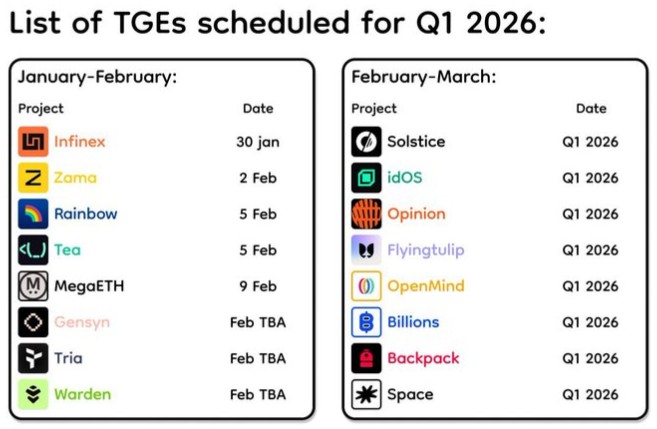 List of TGEs scheduled for Q1 2026:

January-February:

| Project | Date |
|---|---|
| Infinex | 30 jan |
| Zama | 2 Feb |
| Rainbow | 5 Feb |
| Tea | 5 Feb |
| MegaETH | 9 Feb |
| Gensyn | Feb TBA |
| Tria | Feb TBA |
| Warden | Feb TBA |

February-March:

| Project | Date |
|---|---|
| Solstice | Q1 2026 |
| idOS | Q1 2026 |
| Opinion | Q1 2026 |
| Flyingtulip | Q1 2026 |
| OpenMind | Q1 2026 |
| Billions | Q1 2026 |
| Backpack | Q1 2026 |
| Space | Q1 2026 |